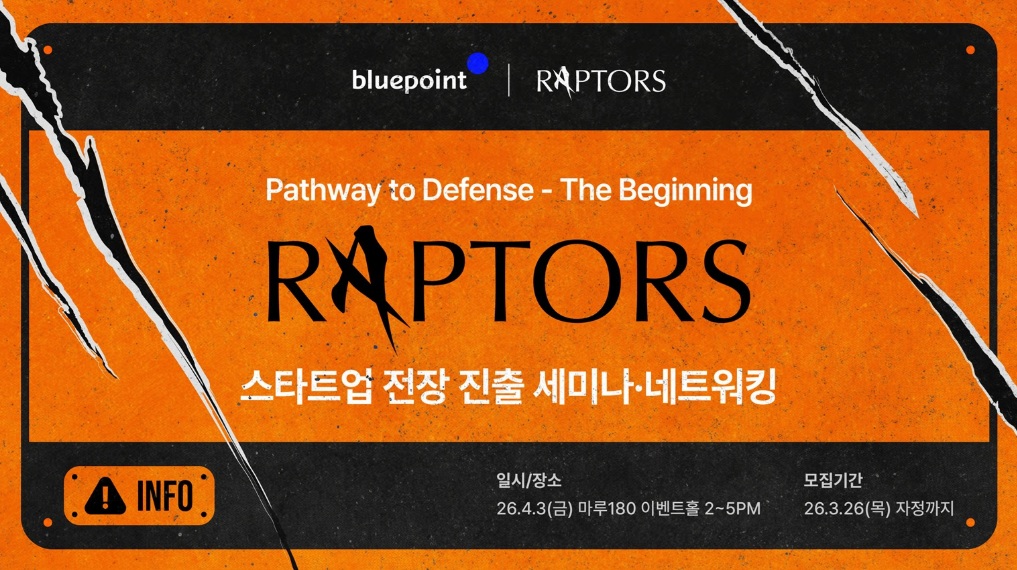 bluepoint | RAPTORS

Pathway to Defense - The Beginning

RAPTORS

스타트업 전장 진출 세미나·네트워킹

INFO

일시/장소
26.4.3(금) 마루180 이벤트홀 2~5PM

모집기간
26.3.26(목) 자정까지